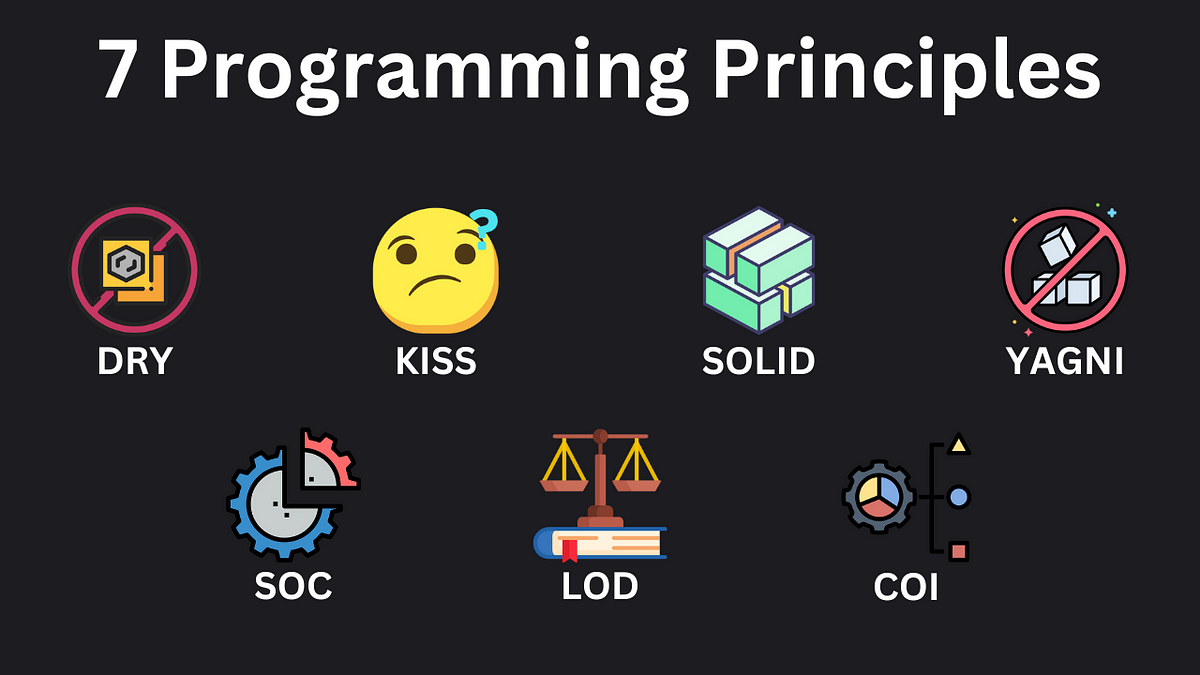 7 Programming Principles

DRY

KISS

SOLID

YAGNI

SOC

LOD

COI